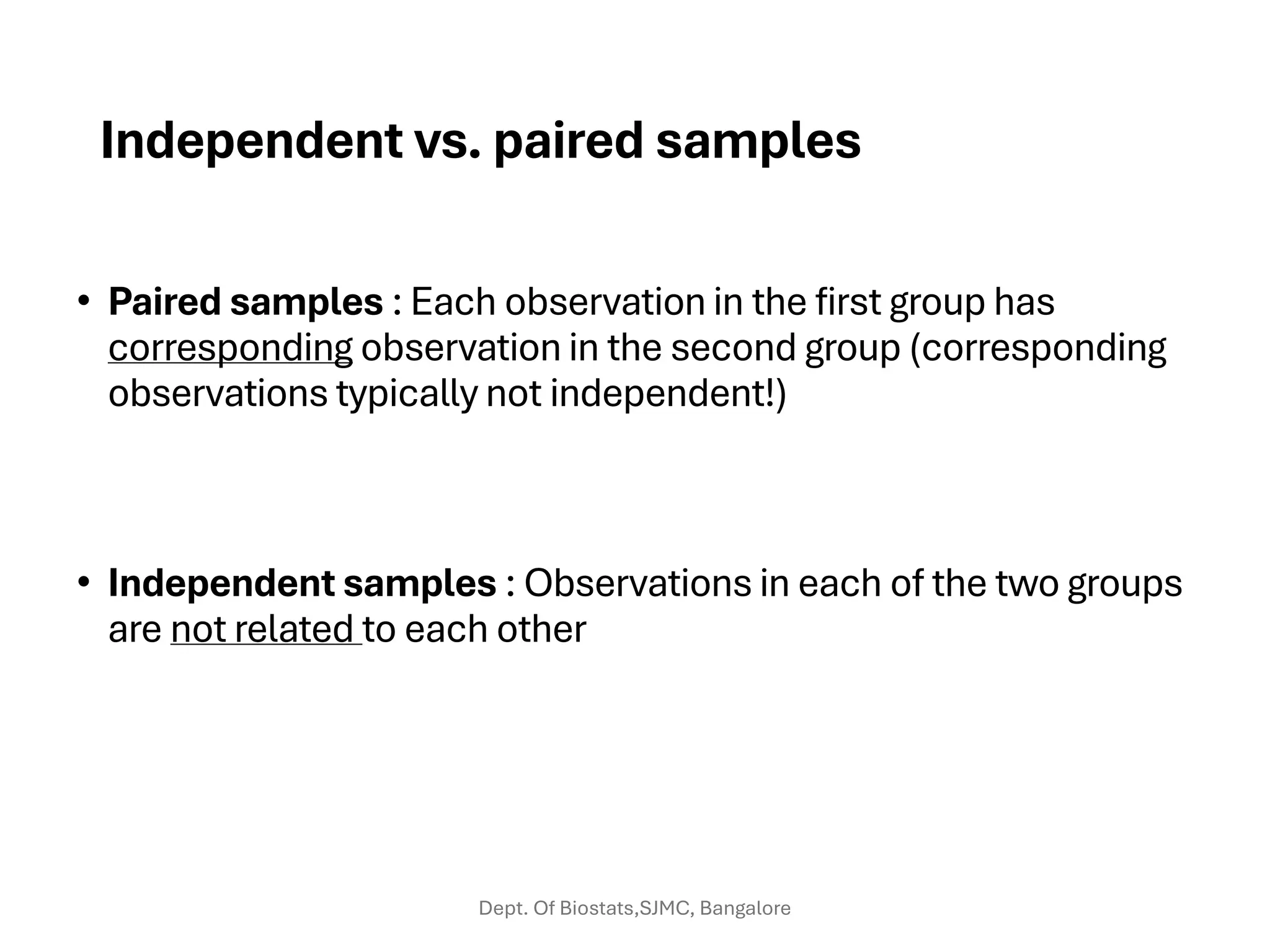 Independent vs. paired samples

• Paired samples : Each observation in the first group has corresponding observation in the second group (corresponding observations typically not independent!)

• Independent samples : Observations in each of the two groups are not related to each other

Dept. Of Biostats,SJMC, Bangalore